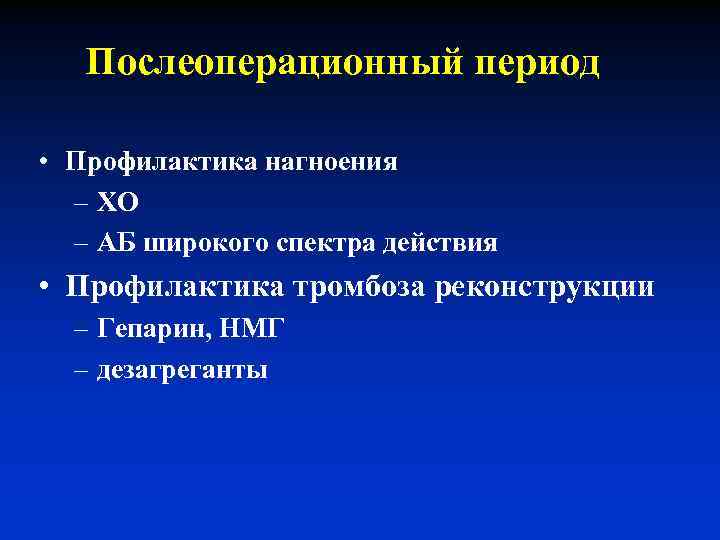 Послеоперационный период

• Профилактика нагноения
– ХО
– АБ широкого спектра действия
• Профилактика тромбоза реконструкции
– Гепарин, НМГ
– дезагреганты